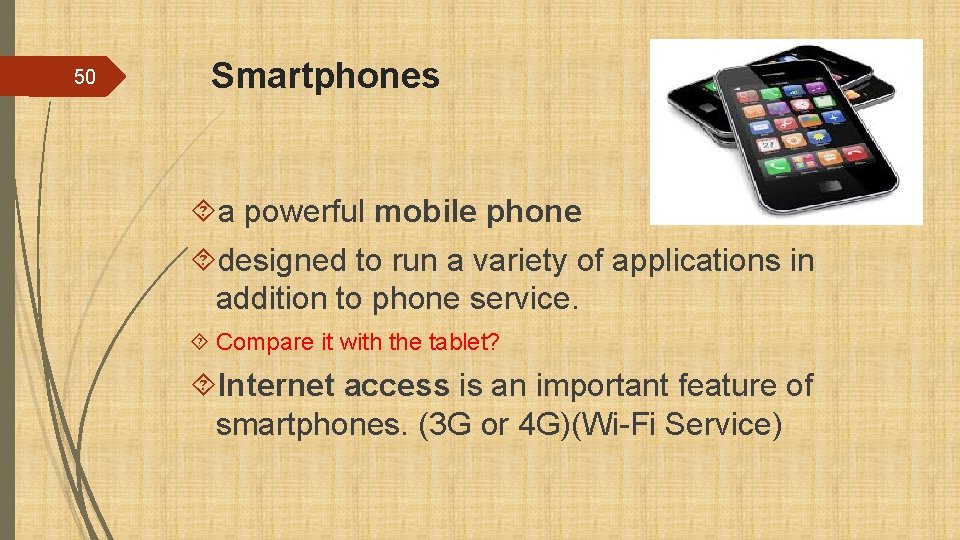 50

Smartphones

a powerful mobile phone

designed to run a variety of applications in addition to phone service.

Compare it with the tablet?

Internet access is an important feature of smartphones. (3G or 4G)(Wi-Fi Service)